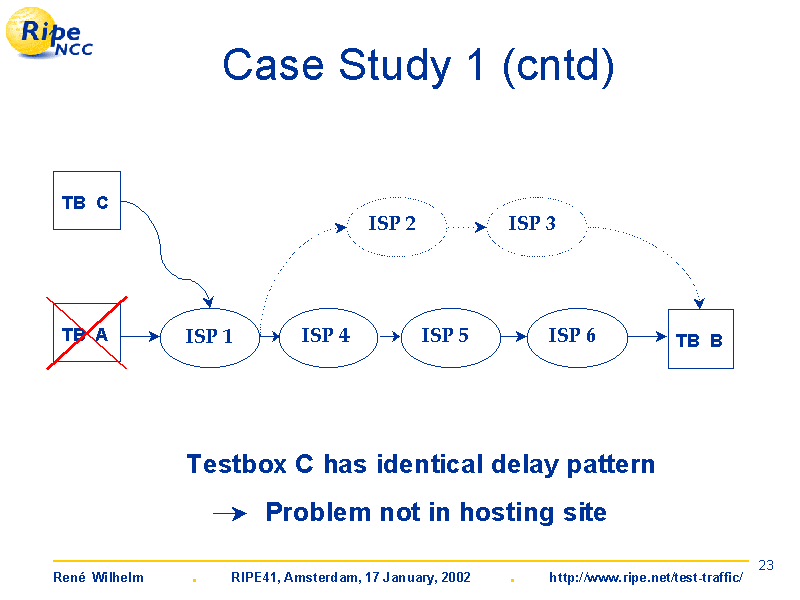 Ripe NCC

Case Study 1 (cntd)

TB C

ISP 2

ISP 3

TB A

ISP 1

ISP 4

ISP 5

ISP 6

TB B

Testbox C has identical delay pattern

→ Problem not in hosting site

23

René Wilhelm . RIPE41, Amsterdam, 17 January, 2002 . http://www.ripe.net/test-traffic/